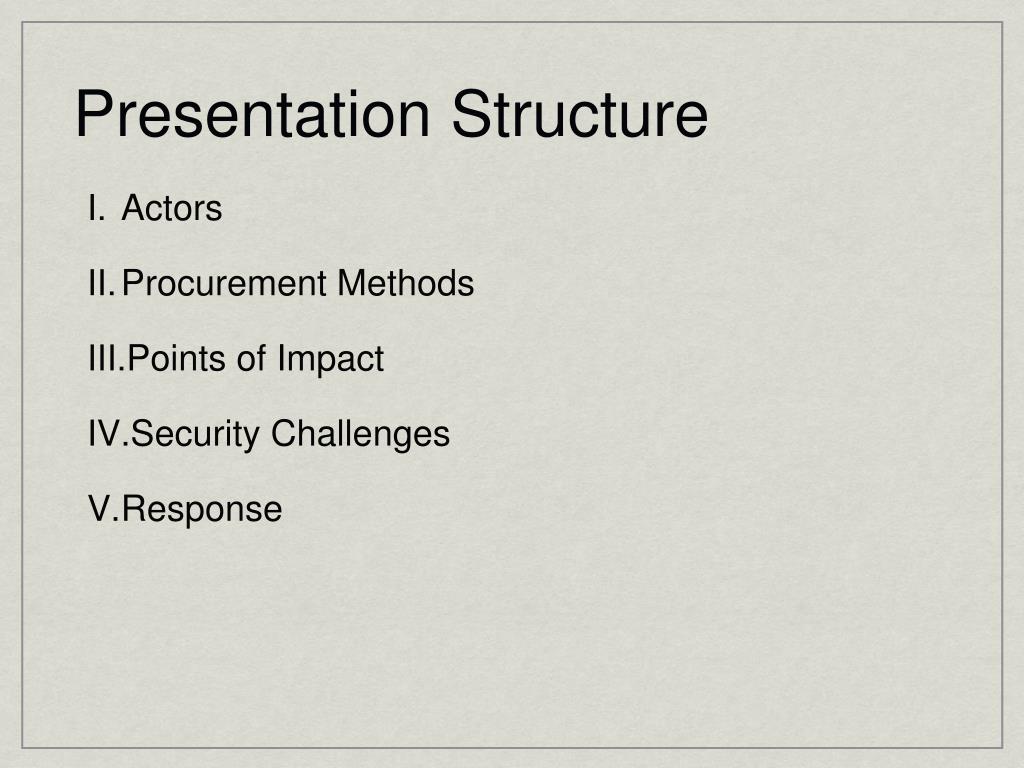 Presentation Structure

I. Actors

II. Procurement Methods

III. Points of Impact

IV. Security Challenges

V. Response